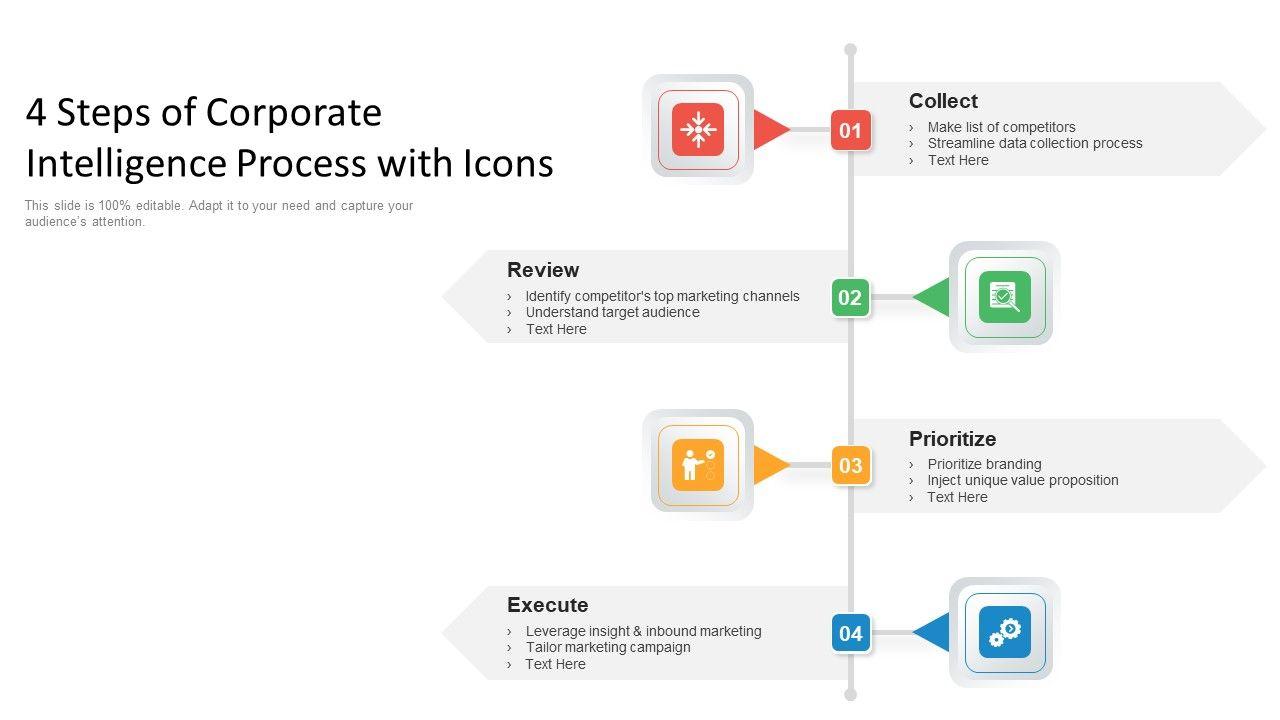 4 Steps of Corporate Intelligence Process with Icons

This slide is 100% editable. Adapt it to your need and capture your audience's attention.

01

Collect
› Make list of competitors
› Streamline data collection process
› Text Here

Review
› Identify competitor's top marketing channels
› Understand target audience
› Text Here

02

03

Prioritize
› Prioritize branding
› Inject unique value proposition
› Text Here

Execute
› Leverage insight & inbound marketing
› Tailor marketing campaign
› Text Here

04